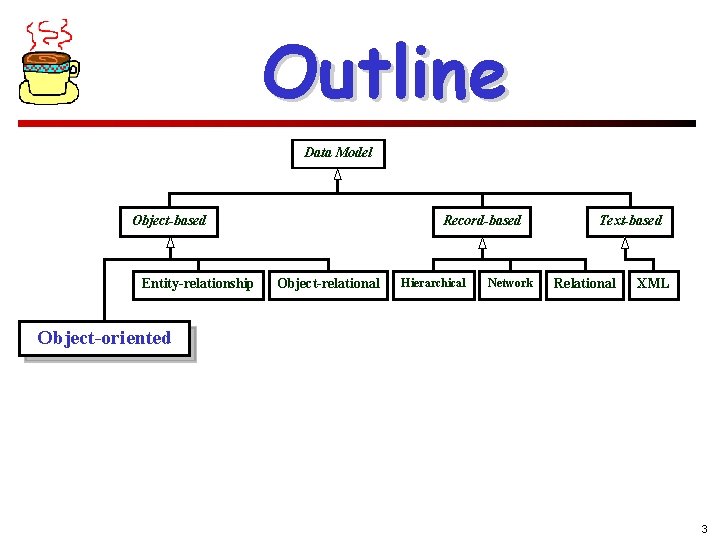 Outline

Data Model

Object-based

Record-based

Text-based

Entity-relationship

Object-relational

Hierarchical

Network

Relational

XML

Object-oriented

3